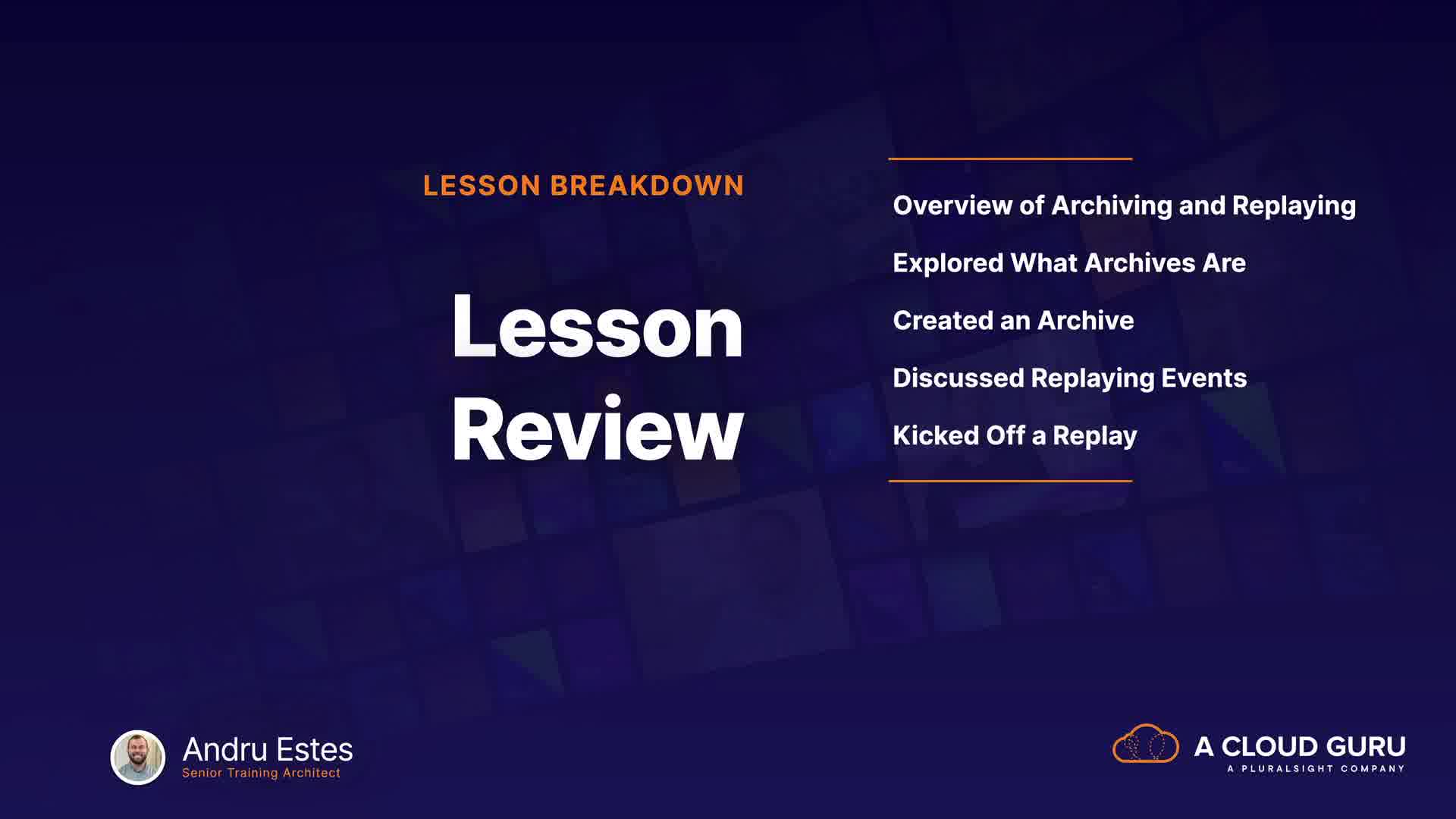 LESSON BREAKDOWN

Lesson Review

Overview of Archiving and Replaying

Explored What Archives Are

Created an Archive

Discussed Replaying Events

Kicked Off a Replay

Andru Estes
Senior Training Architect

A CLOUD GURU
A PLURALSIGHT COMPANY